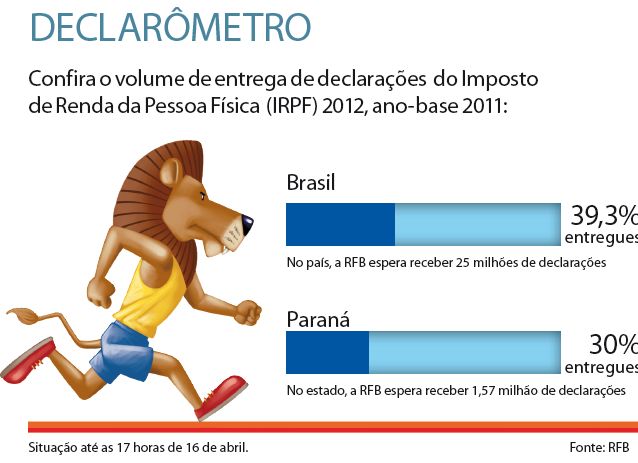 DECLARÔMETRO

Confira o volume de entrega de declarações do Imposto de Renda da Pessoa Física (IRPF) 2012, ano-base 2011:

Brasil

39,3% entregues

No país, a RFB espera receber 25 milhões de declarações

Paraná

30% entregues

No estado, a RFB espera receber 1,57 milhão de declarações

Situação até as 17 horas de 16 de abril.

Fonte: RFB